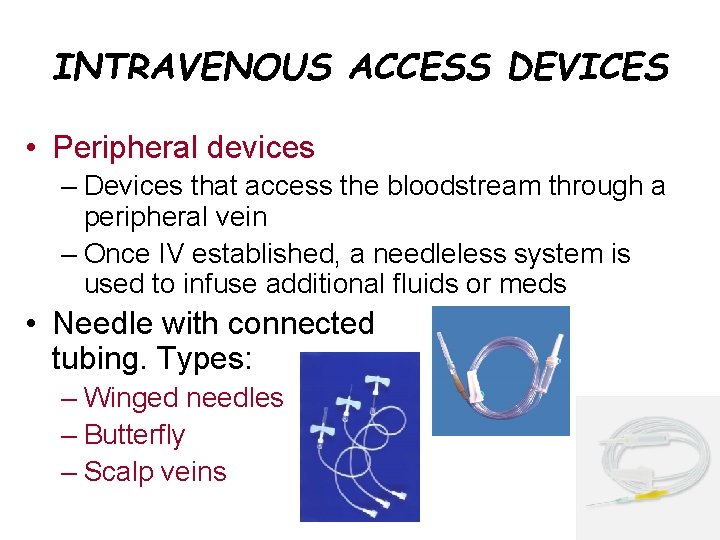 INTRAVENOUS ACCESS DEVICES

• Peripheral devices
– Devices that access the bloodstream through a peripheral vein
– Once IV established, a needleless system is used to infuse additional fluids or meds

• Needle with connected tubing. Types:
– Winged needles
– Butterfly
– Scalp veins